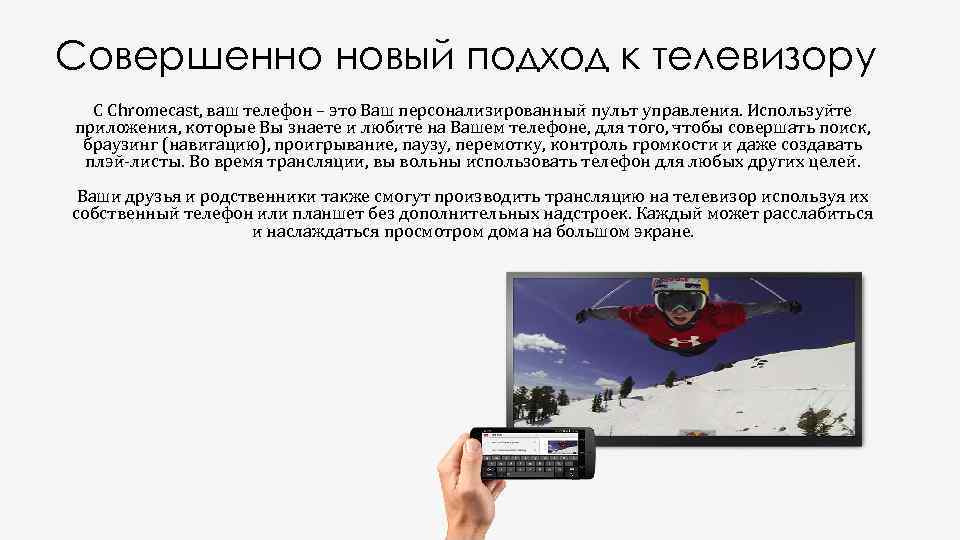 Совершенно новый подход к телевизору

С Chromecast, ваш телефон – это Ваш персонализированный пульт управления. Используйте приложения, которые Вы знаете и любите на Вашем телефоне, для того, чтобы совершать поиск, браузинг (навигацию), проигрывание, паузу, перемотку, контроль громкости и даже создавать плэй-листы. Во время трансляции, вы вольны использовать телефон для любых других целей.

Ваши друзья и родственники также смогут производить трансляцию на телевизор используя их собственный телефон или планшет без дополнительных надстроек. Каждый может расслабиться и наслаждаться просмотром дома на большом экране.